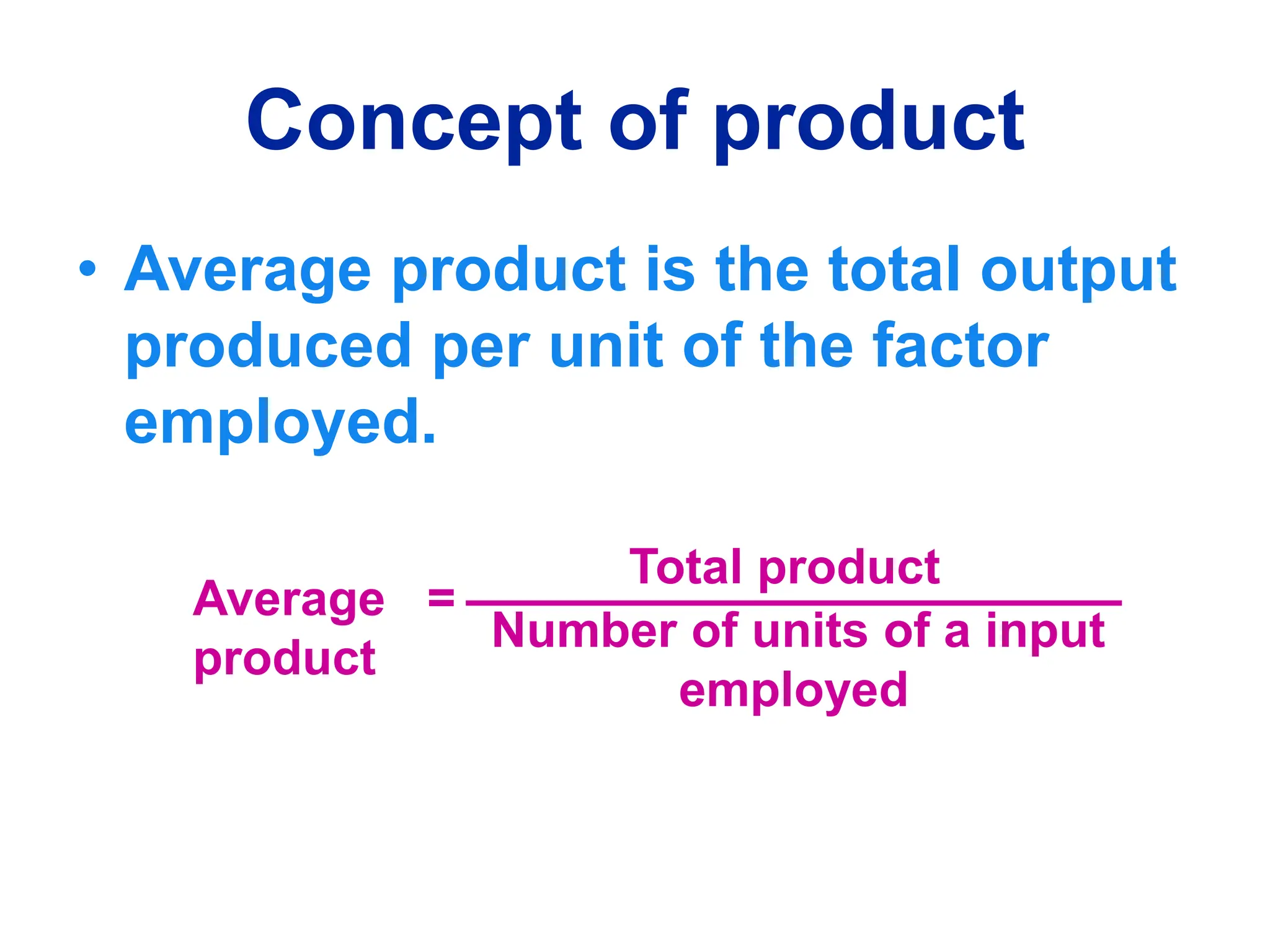 Concept of product

• Average product is the total output produced per unit of the factor employed.

$\text{Average product} = \frac{\text{Total product}}{\text{Number of units of a input employed}}$